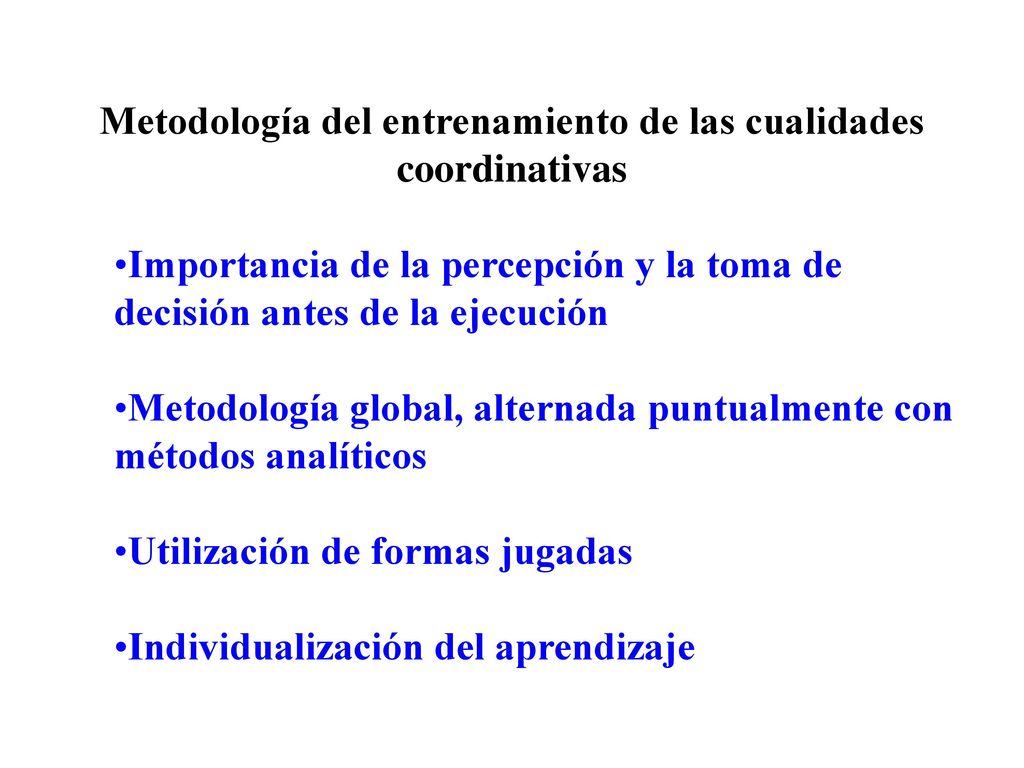 Metodología del entrenamiento de las cualidades coordinativas

•Importancia de la percepción y la toma de decisión antes de la ejecución

•Metodología global, alternada puntualmente con métodos analíticos

•Utilización de formas jugadas

•Individualización del aprendizaje